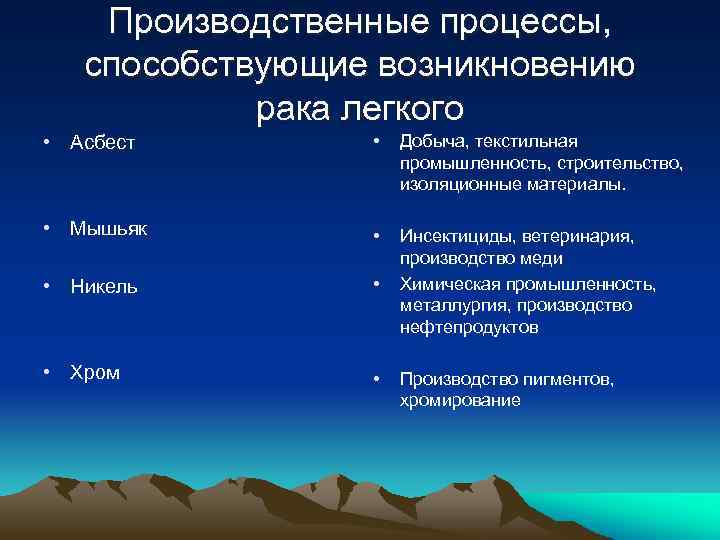 Производственные процессы, способствующие возникновению рака легкого

• Асбест

• Мышьяк

• Никель

• Хром

• Добыча, текстильная промышленность, строительство, изоляционные материалы.

• Инсектициды, ветеринария, производство меди

• Химическая промышленность, металлургия, производство нефтепродуктов

• Производство пигментов, хромирование